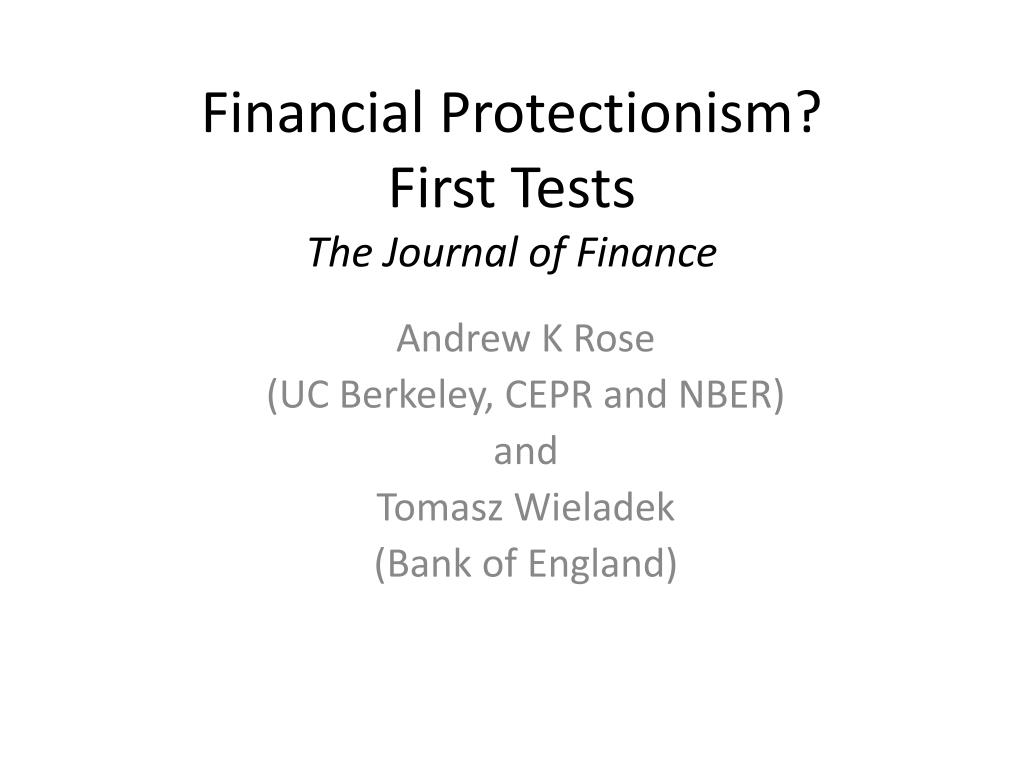 Financial Protectionism?
First Tests
The Journal of Finance

Andrew K Rose
(UC Berkeley, CEPR and NBER)
and
Tomasz Wieladek
(Bank of England)